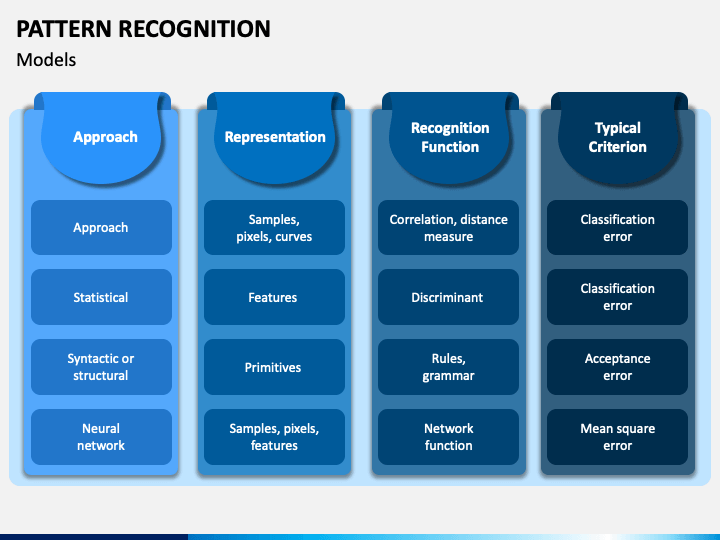 PATTERN RECOGNITION

Models

| Approach | Representation | Recognition Function | Typical Criterion |
|---|---|---|---|
| Approach | Samples, pixels, curves | Correlation, distance measure | Classification error |
| Statistical | Features | Discriminant | Classification error |
| Syntactic or structural | Primitives | Rules, grammar | Acceptance error |
| Neural network | Samples, pixels, features | Network function | Mean square error |